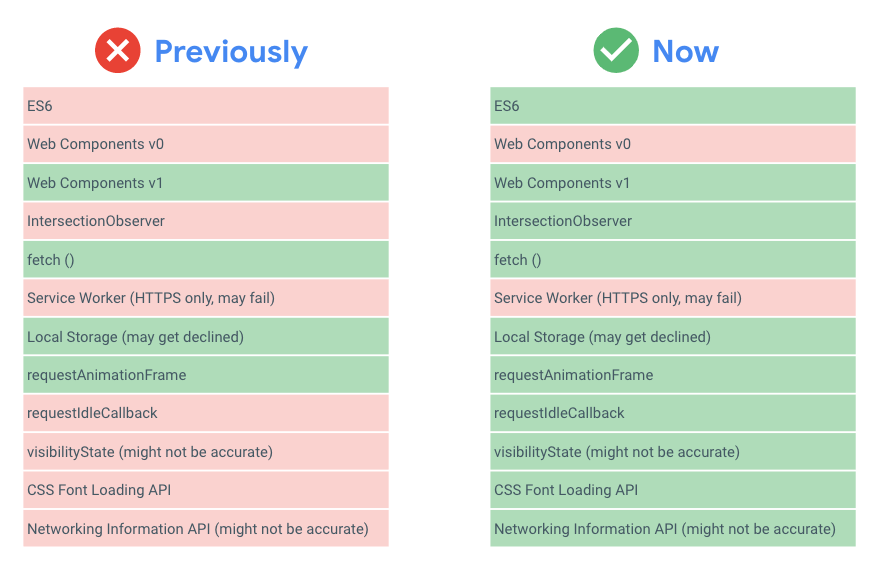 Previously

ES6
Web Components v0
Web Components v1
IntersectionObserver
fetch ()
Service Worker (HTTPS only, may fail)
Local Storage (may get declined)
requestAnimationFrame
requestIdleCallback
visibilityState (might not be accurate)
CSS Font Loading API
Networking Information API (might not be accurate)

Now

ES6
Web Components v0
Web Components v1
IntersectionObserver
fetch ()
Service Worker (HTTPS only, may fail)
Local Storage (may get declined)
requestAnimationFrame
requestIdleCallback
visibilityState (might not be accurate)
CSS Font Loading API
Networking Information API (might not be accurate)